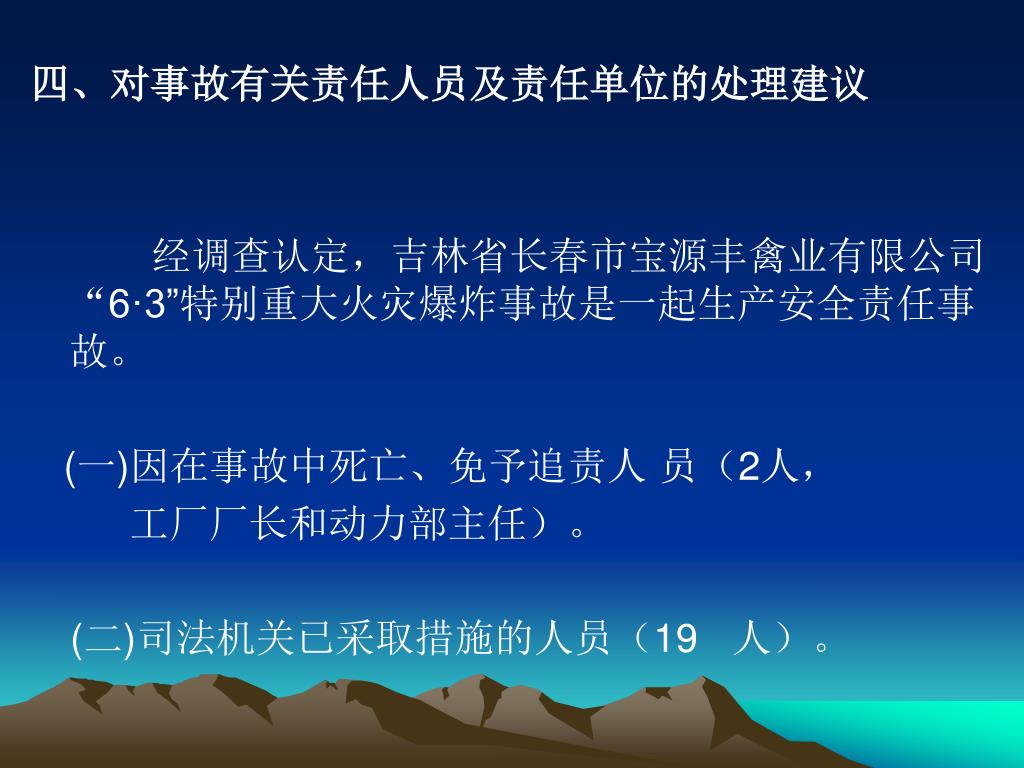 四、对事故有关责任人员及责任单位的处理建议

经调查认定，吉林省长春市宝源丰禽业有限公司“6·3”特别重大火灾爆炸事故是一起生产安全责任事故。

(一)因在事故中死亡、免予追责人 员（2人，工厂厂长和动力部主任）。

(二)司法机关已采取措施的人员（19 人）。